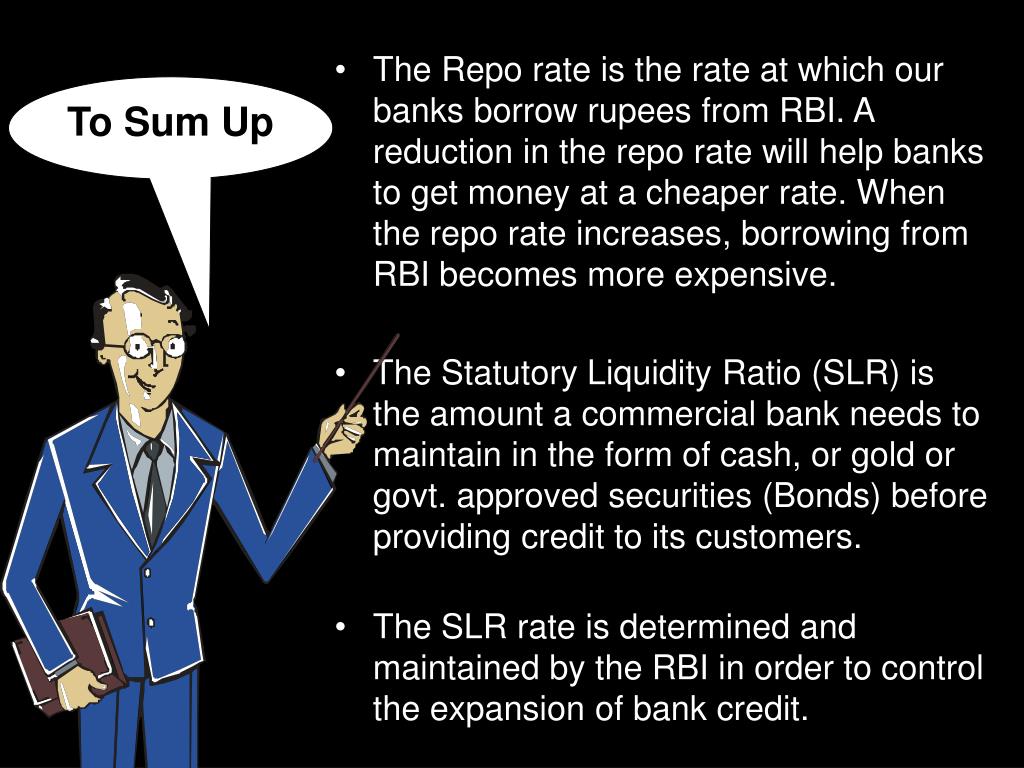 To Sum Up

• The Repo rate is the rate at which our banks borrow rupees from RBI. A reduction in the repo rate will help banks to get money at a cheaper rate. When the repo rate increases, borrowing from RBI becomes more expensive.

• The Statutory Liquidity Ratio (SLR) is the amount a commercial bank needs to maintain in the form of cash, or gold or govt. approved securities (Bonds) before providing credit to its customers.

• The SLR rate is determined and maintained by the RBI in order to control the expansion of bank credit.